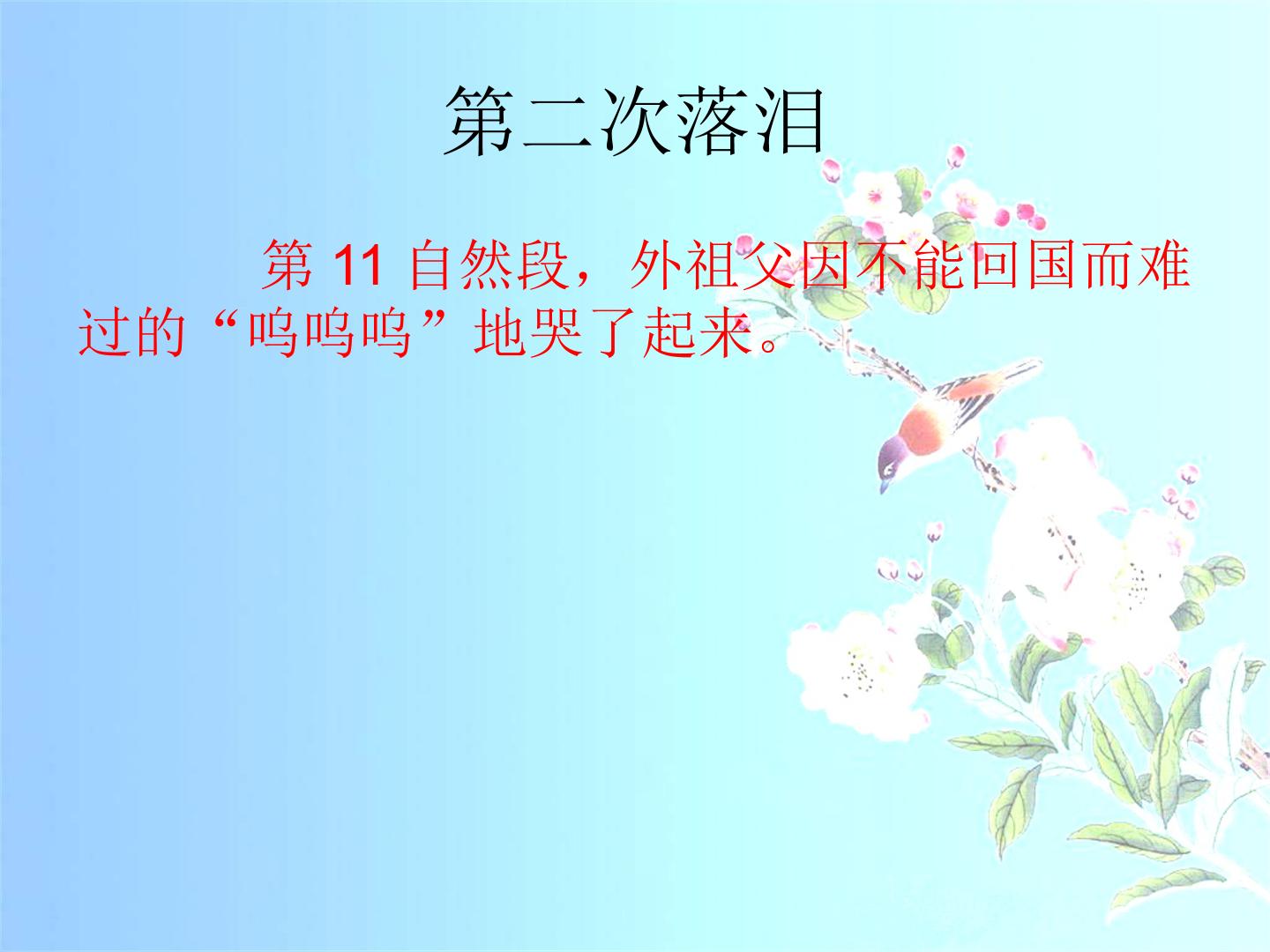 第二次落泪

第11自然段，外祖父因不能回国而难过的“呜呜呜”地哭了起来。